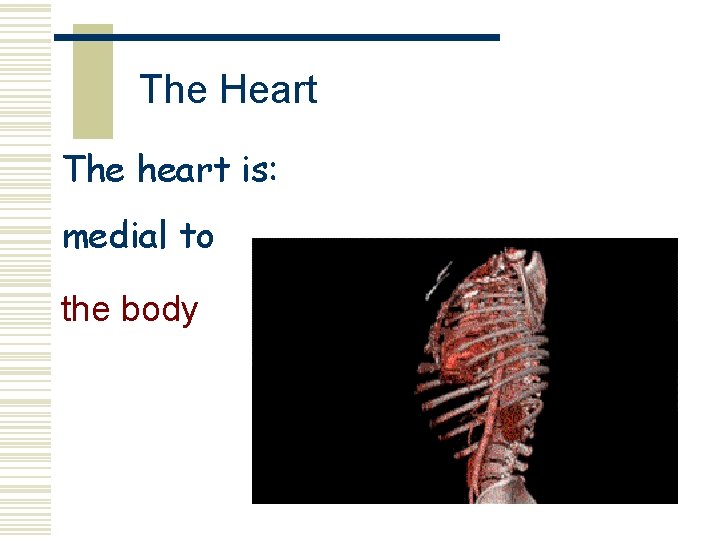 The Heart

The heart is:

medial to

the body